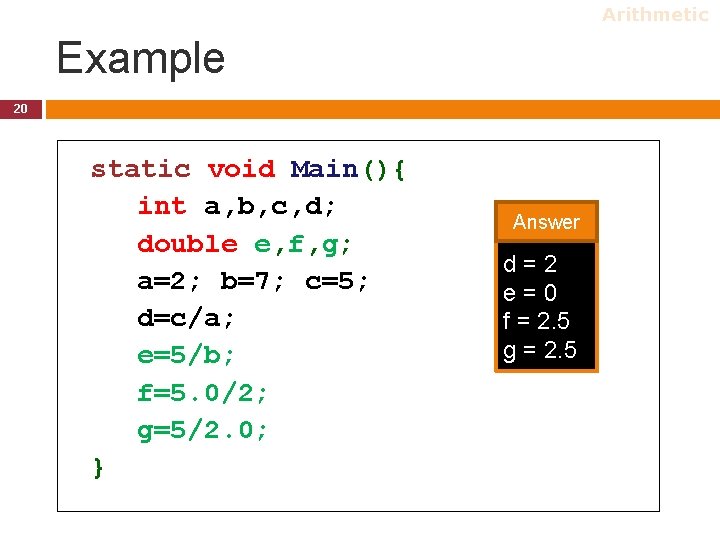 Arithmetic

Example

20

static void Main(){
int a,b,c,d;
double e,f,g;
a=2; b=7; c=5;
d=c/a;
e=5/b;
f=5.0/2;
g=5/2.0;
}

Answer

d = 2
e = 0
f = 2.5
g = 2.5